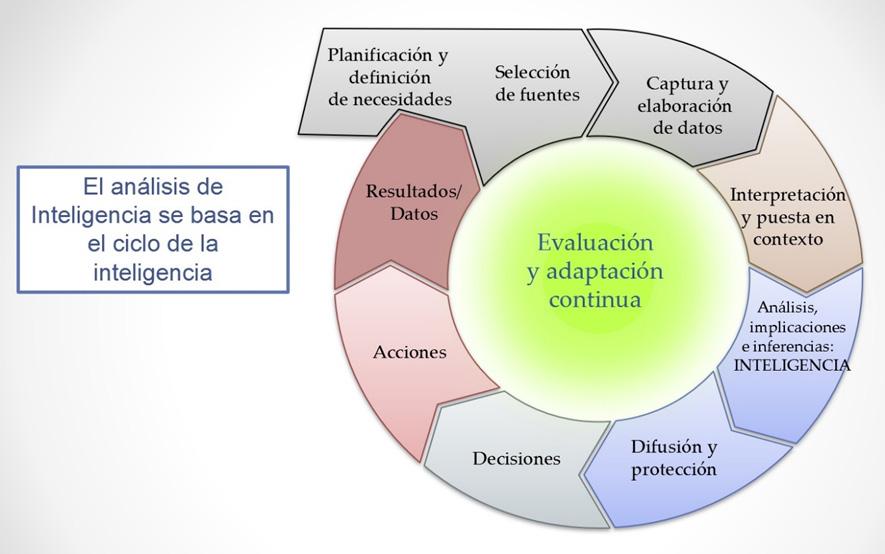 El análisis de Inteligencia se basa en el ciclo de la inteligencia

Planificación y definición de necesidades

Selección de fuentes

Captura y elaboración de datos

Interpretación y puesta en contexto

Análisis, implicaciones e inferencias: INTELIGENCIA

Difusión y protección

Decisiones

Acciones

Resultados/ Datos

Evaluación y adaptación continua